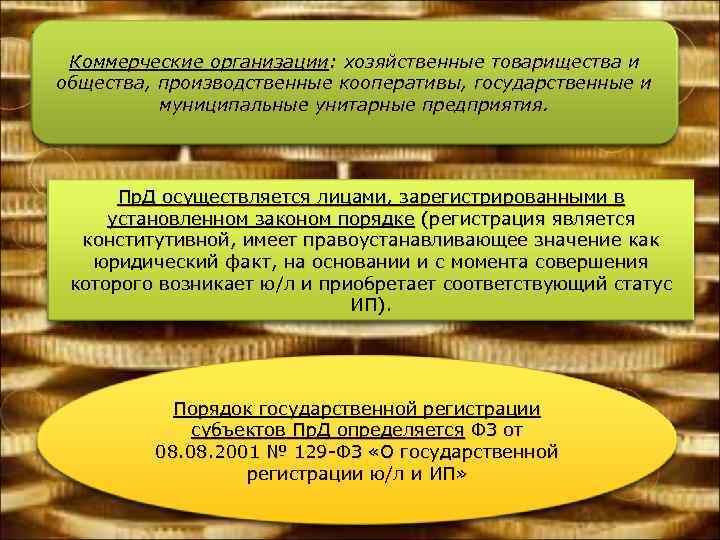 Коммерческие организации: хозяйственные товарищества и общества, производственные кооперативы, государственные и муниципальные унитарные предприятия.

ПрД осуществляется лицами, зарегистрированными в установленном законом порядке (регистрация является конститутивной, имеет правоустанавливающее значение как юридический факт, на основании и с момента совершения которого возникает ю/л и приобретает соответствующий статус ИП).

Порядок государственной регистрации субъектов ПрД определяется ФЗ от 08.08.2001 № 129-ФЗ «О государственной регистрации ю/л и ИП»